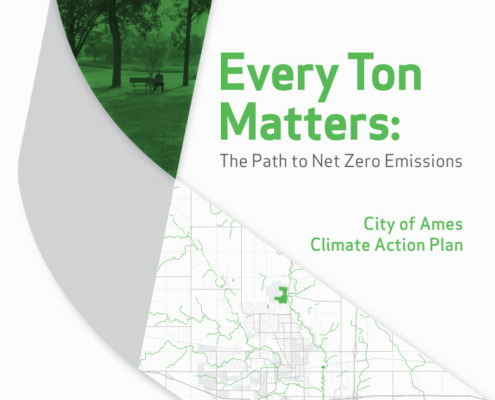 Every Ton Matters:
The Path to Net Zero Emissions

City of Ames
Climate Action Plan